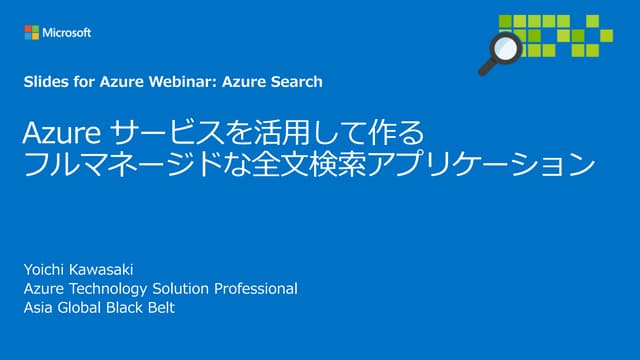 Microsoft

Slides for Azure Webinar: Azure Search

Azure サービスを活用して作る
フルマネージドな全文検索アプリケーション

Yoichi Kawasaki
Azure Technology Solution Professional
Asia Global Black Belt